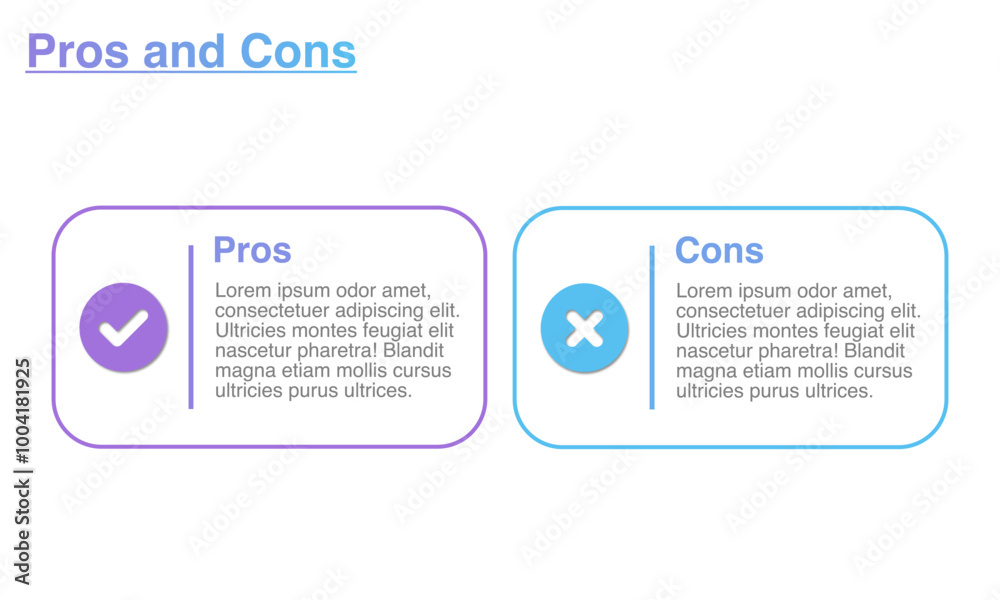 Pros and Cons

Pros

Lorem ipsum odor amet, consectetuer adipiscing elit. Ultricies montes feugiat elit nascetur pharetra! Blandit magna etiam mollis cursus ultricies purus ultrices.

Cons

Lorem ipsum odor amet, consectetuer adipiscing elit. Ultricies montes feugiat elit nascetur pharetra! Blandit magna etiam mollis cursus ultricies purus ultrices.

Adobe Stock | #1004181925